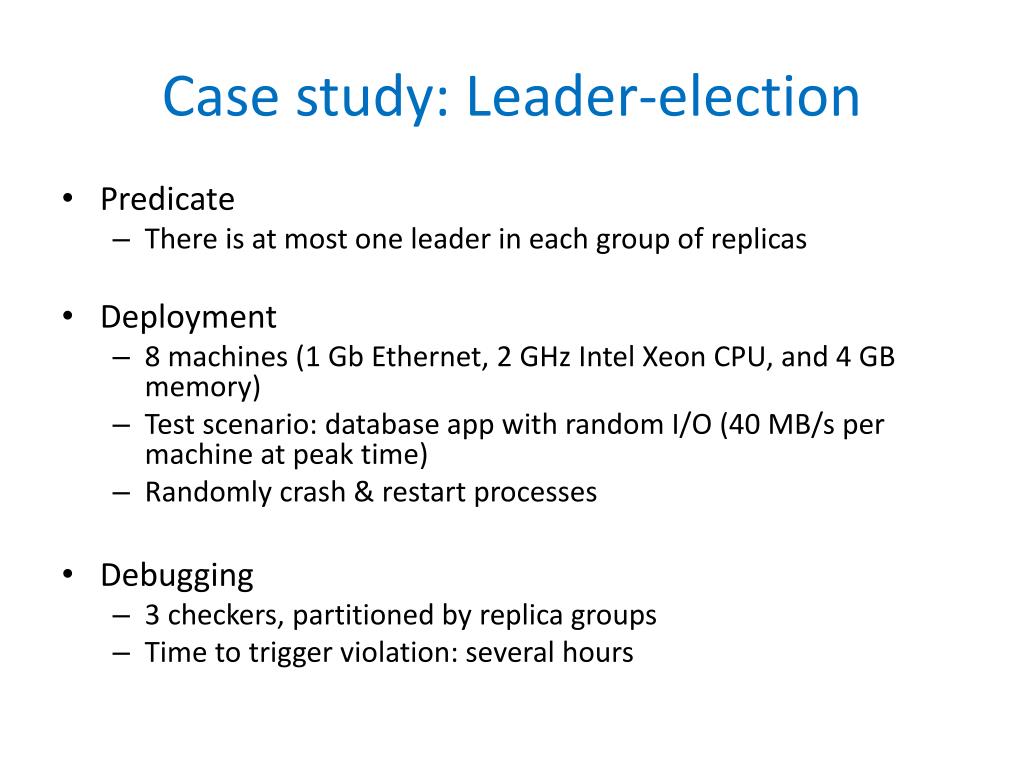 Case study: Leader-election

• Predicate
– There is at most one leader in each group of replicas

• Deployment
– 8 machines (1 Gb Ethernet, 2 GHz Intel Xeon CPU, and 4 GB memory)
– Test scenario: database app with random I/O (40 MB/s per machine at peak time)
– Randomly crash & restart processes

• Debugging
– 3 checkers, partitioned by replica groups
– Time to trigger violation: several hours